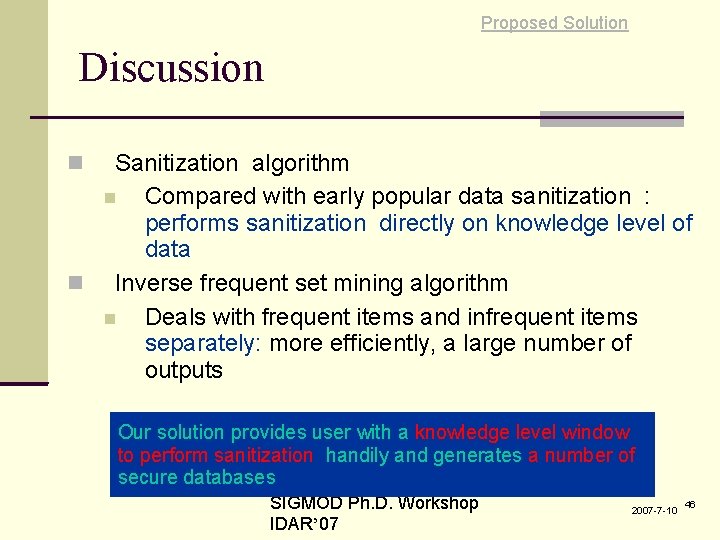 Proposed Solution

Discussion

Sanitization algorithm

Compared with early popular data sanitization : performs sanitization directly on knowledge level of data

Inverse frequent set mining algorithm

Deals with frequent items and infrequent items separately: more efficiently, a large number of outputs

Our solution provides user with a knowledge level window to perform sanitization handily and generates a number of secure databases

SIGMOD Ph.D. Workshop IDAR'07

2007-7-10 46